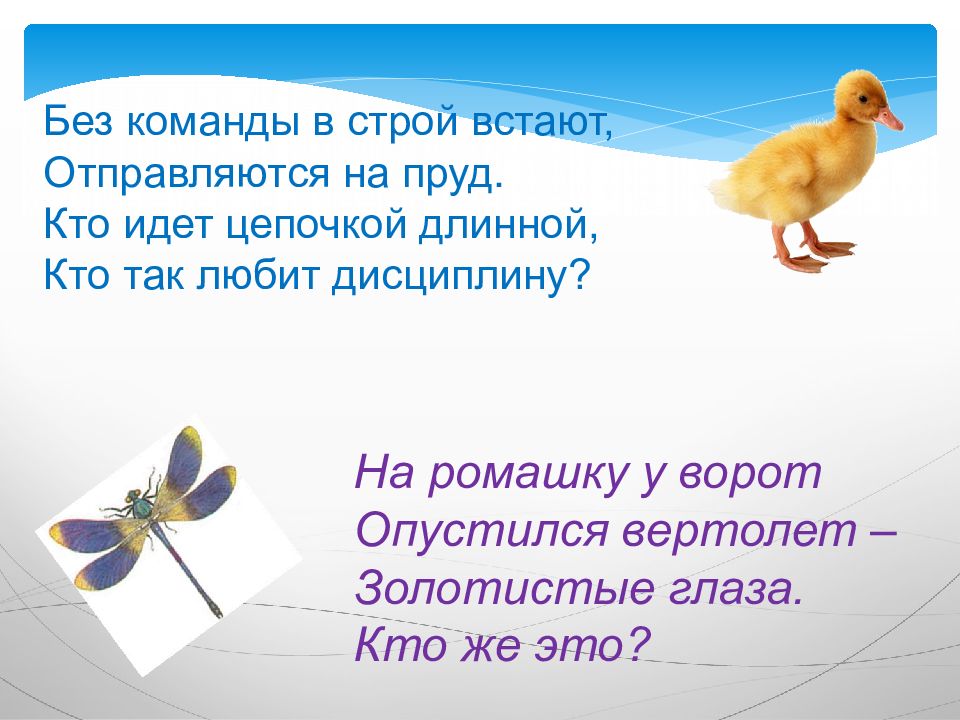 Без команды в строй встают,
Отправляются на пруд.
Кто идет цепочкой длинной,
Кто так любит дисциплину?

На ромашку у ворот
Опустился вертолет –
Золотистые глаза.
Кто же это?